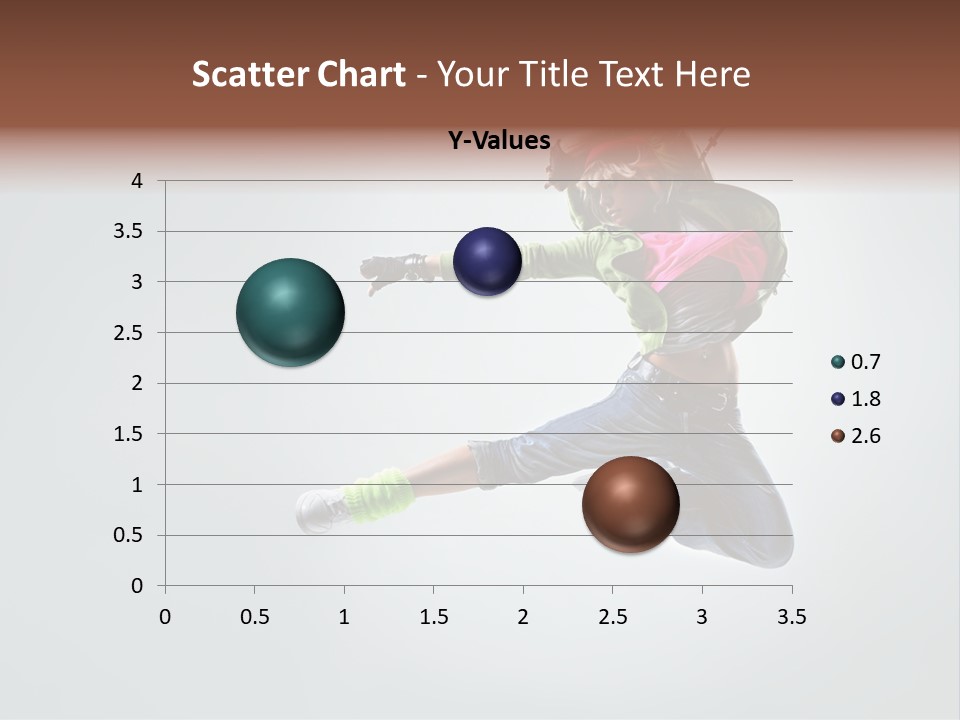 Scatter Chart - Your Title Text Here

Y-Values

4
3.5
3
2.5
2
1.5
1
0.5
0

0 0.5 1 1.5 2 2.5 3 3.5

0.7
1.8
2.6